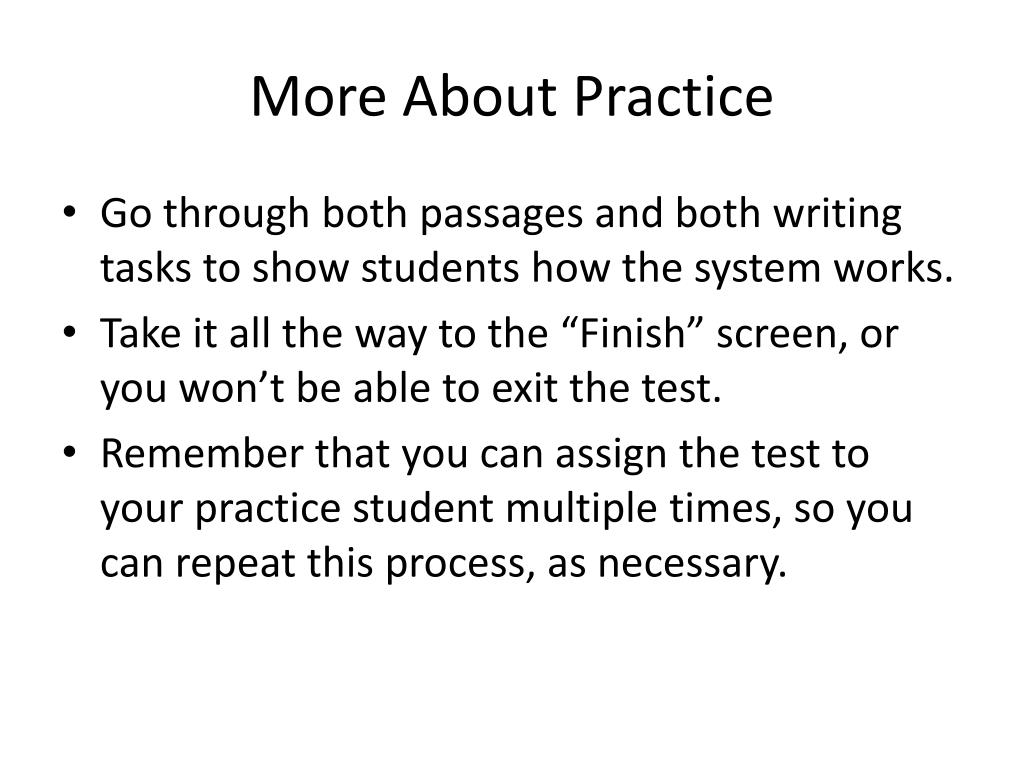 More About Practice

• Go through both passages and both writing tasks to show students how the system works.
• Take it all the way to the “Finish” screen, or you won’t be able to exit the test.
• Remember that you can assign the test to your practice student multiple times, so you can repeat this process, as necessary.